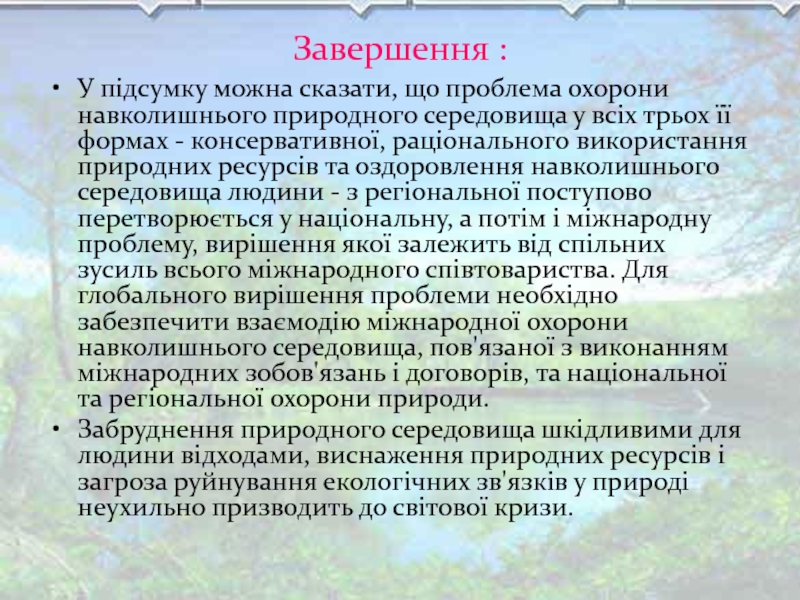 Завершення :

• У підсумку можна сказати, що проблема охорони навколишнього природного середовища у всіх трьох її формах - консервативної, раціонального використання природних ресурсів та оздоровлення навколишнього середовища людини - з регіональної поступово перетворюється у національну, а потім і міжнародну проблему, вирішення якої залежить від спільних зусиль всього міжнародного співтовариства. Для глобального вирішення проблеми необхідно забезпечити взаємодію міжнародної охорони навколишнього середовища, пов'язаної з виконанням міжнародних зобов'язань і договорів, та національної та регіональної охорони природи.

• Забруднення природного середовища шкідливими для людини відходами, виснаження природних ресурсів і загроза руйнування екологічних зв'язків у природі неухильно призводить до світової кризи.